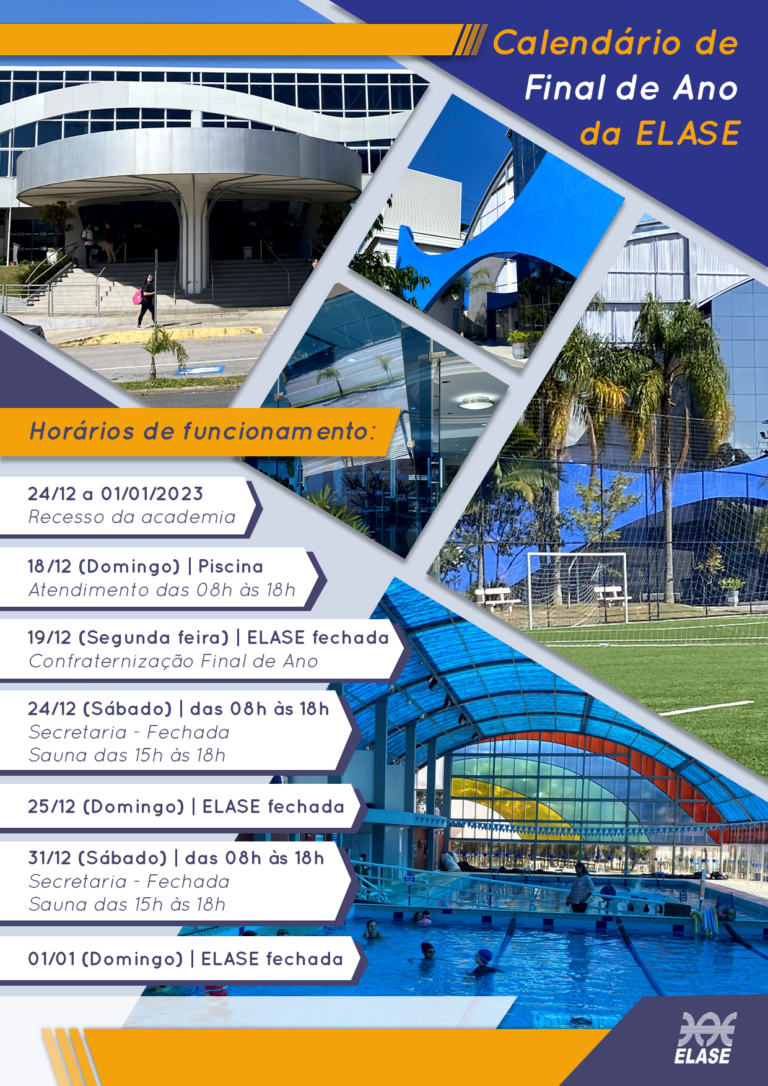 Calendário de Final de Ano da ELASE

Horários de funcionamento:

24/12 a 01/01/2023
Recesso da academia

18/12 (Domingo) | Piscina
Atendimento das 08h às 18h

19/12 (Segunda feira) | ELASE fechada
Confraternização Final de Ano

24/12 (Sábado) | das 08h às 18h
Secretaria - Fechada
Sauna das 15h às 18h

25/12 (Domingo) | ELASE fechada

31/12 (Sábado) | das 08h às 18h
Secretaria - Fechada
Sauna das 15h às 18h

01/01 (Domingo) | ELASE fechada

ELASE